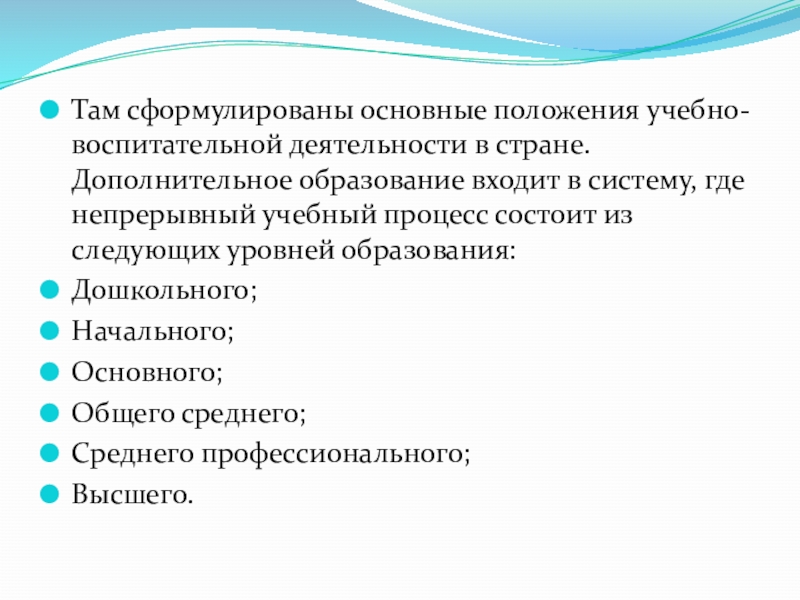 Там сформулированы основные положения учебно-воспитательной деятельности в стране. Дополнительное образование входит в систему, где непрерывный учебный процесс состоит из следующих уровней образования:

Дошкольного;

Начального;

Основного;

Общего среднего;

Среднего профессионального;

Высшего.